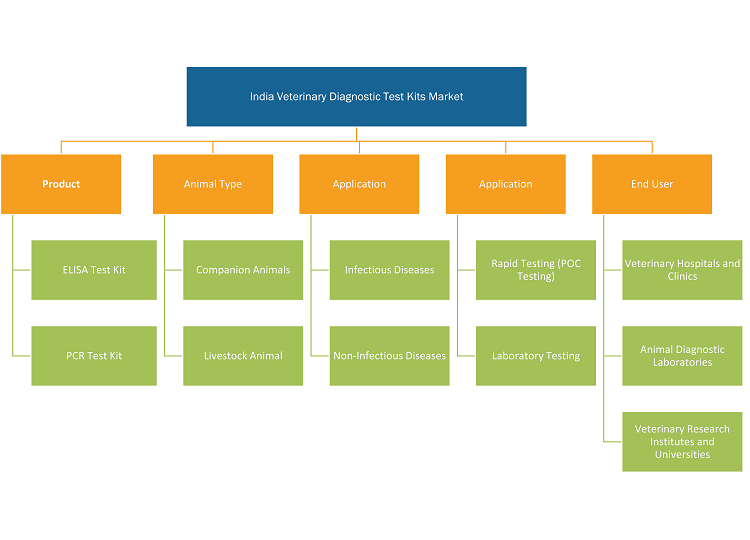 India Veterinary Diagnostic Test Kits Market

Product

ELISA Test Kit

PCR Test Kit

Animal Type

Companion Animals

Livestock Animal

Application

Infectious Diseases

Non-Infectious Diseases

Application

Rapid Testing (POC Testing)

Laboratory Testing

End User

Veterinary Hospitals and Clinics

Animal Diagnostic Laboratories

Veterinary Research Institutes and Universities